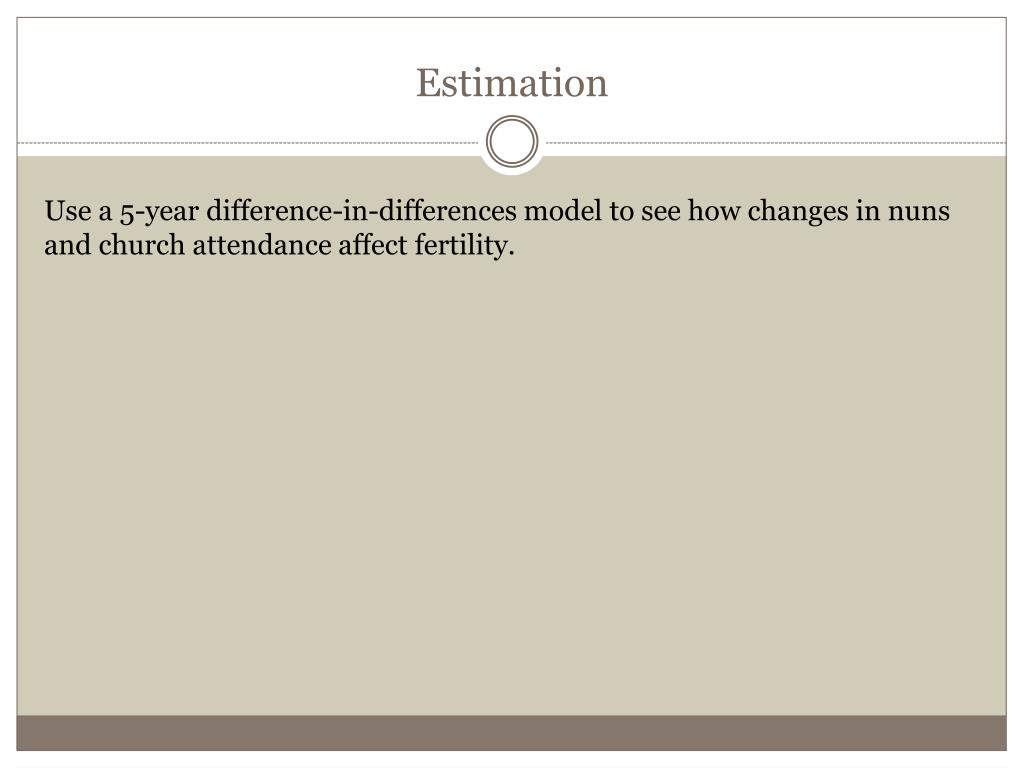 Estimation

Use a 5-year difference-in-differences model to see how changes in nuns and church attendance affect fertility.